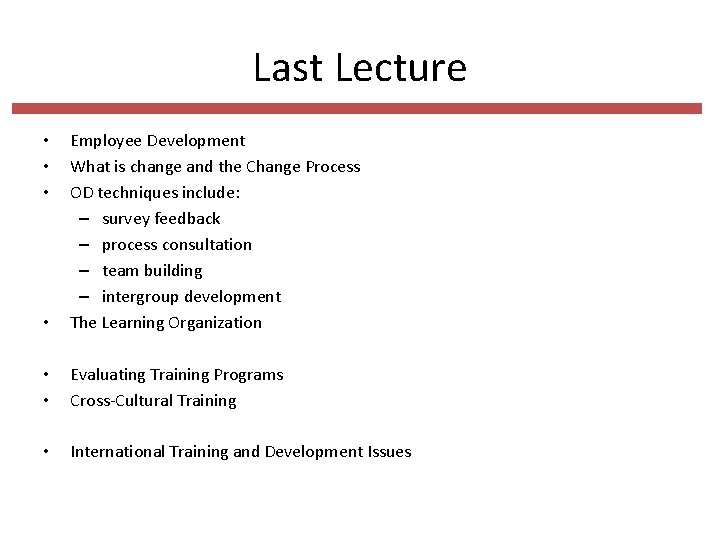 Last Lecture

• Employee Development
• What is change and the Change Process
• OD techniques include:
– survey feedback
– process consultation
– team building
– intergroup development
• The Learning Organization

• Evaluating Training Programs
• Cross-Cultural Training

• International Training and Development Issues